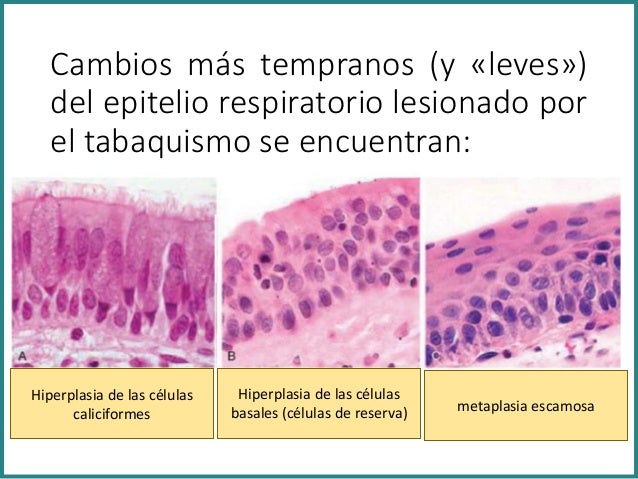 Cambios más tempranos (y «leves») del epitelio respiratorio lesionado por el tabaquismo se encuentran:

A

B

C

Hiperplasia de las células caliciformes

Hiperplasia de las células basales (células de reserva)

metaplasia escamosa